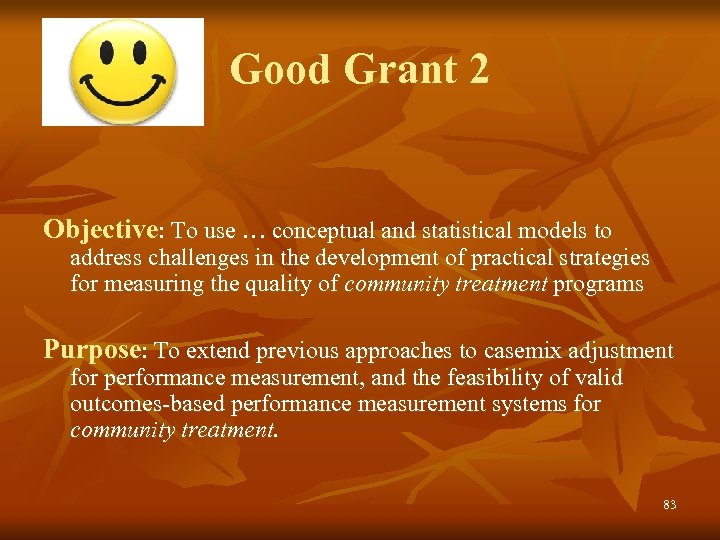 Good Grant 2

Objective: To use … conceptual and statistical models to address challenges in the development of practical strategies for measuring the quality of community treatment programs

Purpose: To extend previous approaches to casemix adjustment for performance measurement, and the feasibility of valid outcomes-based performance measurement systems for community treatment.

83